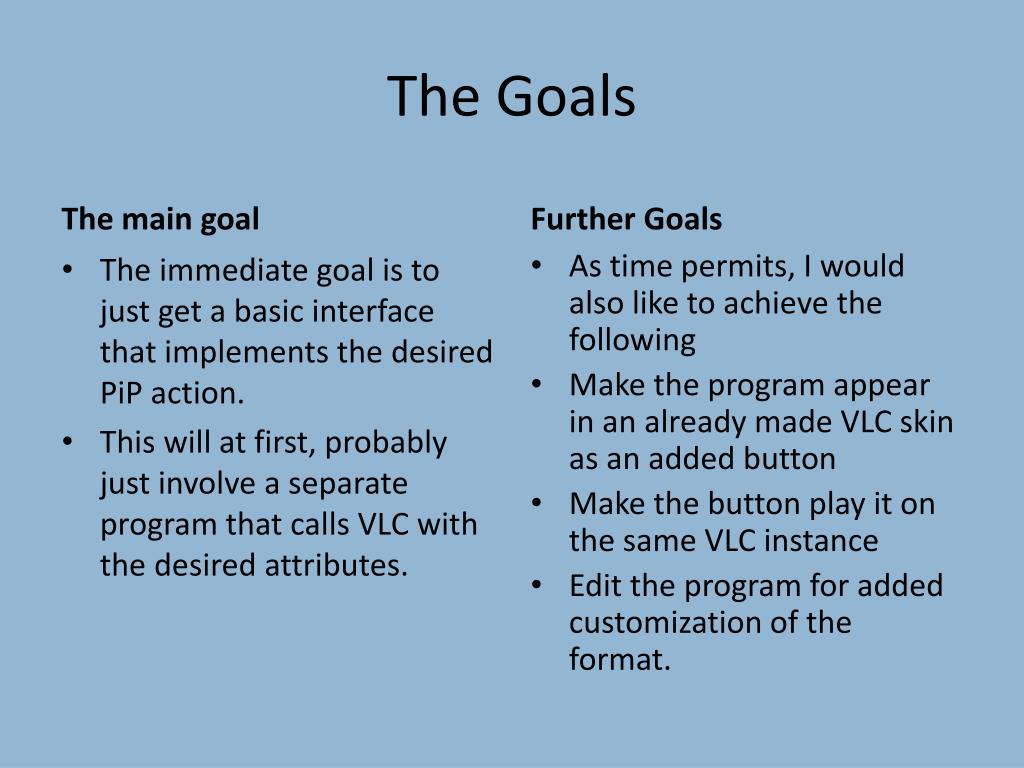 The Goals

The main goal

• The immediate goal is to just get a basic interface that implements the desired PiP action.
• This will at first, probably just involve a separate program that calls VLC with the desired attributes.

Further Goals

• As time permits, I would also like to achieve the following
• Make the program appear in an already made VLC skin as an added button
• Make the button play it on the same VLC instance
• Edit the program for added customization of the format.